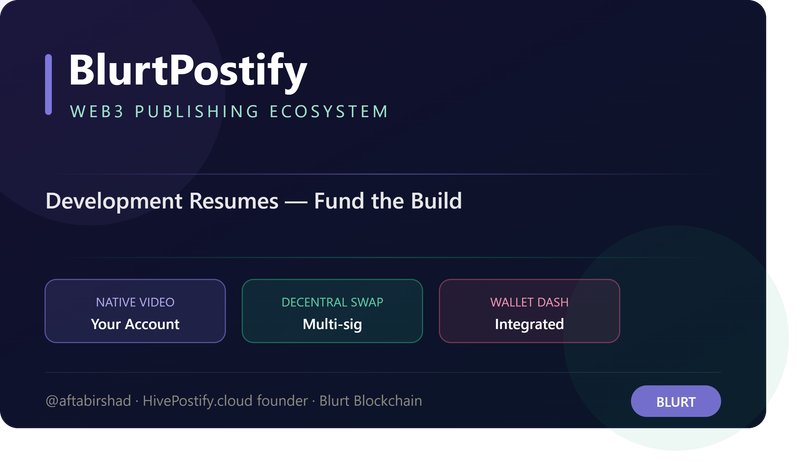 BlurtPostify
WEB3 PUBLISHING ECOSYSTEM

Development Resumes — Fund the Build

NATIVE VIDEO
Your Account

DECENTRAL SWAP
Multi-sig

WALLET DASH
Integrated

@aftabirshad · HivePostify.cloud founder · Blurt Blockchain

BLURT